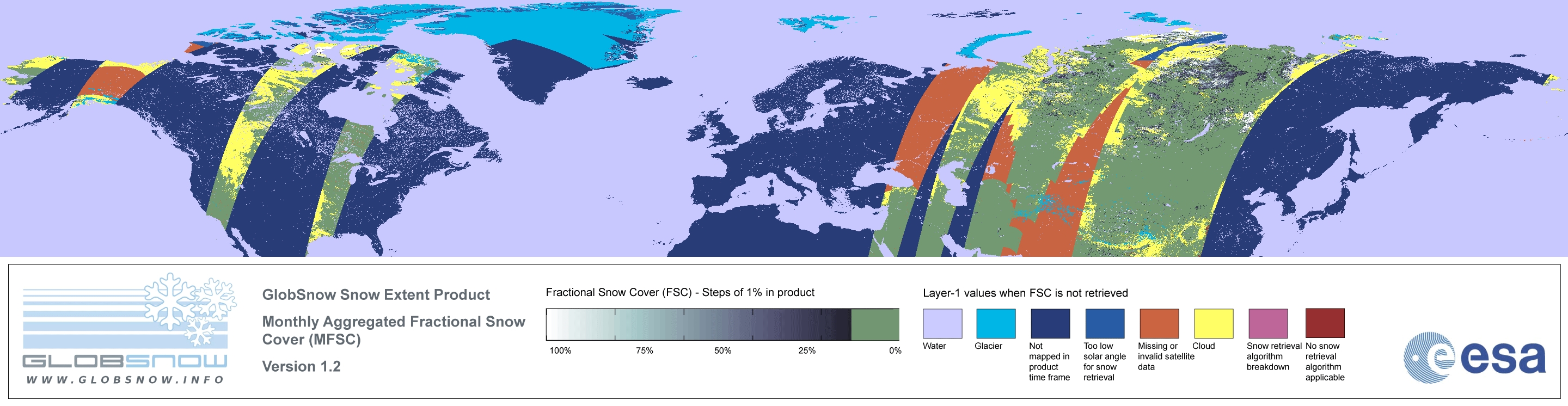 GLOBSNOW
WWW.GLOBSNOW.INFO

GlobSnow Snow Extent Product

Monthly Aggregated Fractional Snow Cover (MFSC)

Version 1.2

Fractional Snow Cover (FSC) - Steps of 1% in product

100% 75% 50% 25% 0%

Layer-1 values when FSC is not retrieved

Water

Glacier

Not mapped in product time frame

Too low solar angle for snow retrieval

Missing or invalid satellite data

Cloud

Snow retrieval algorithm breakdown

No snow retrieval algorithm applicable

esa